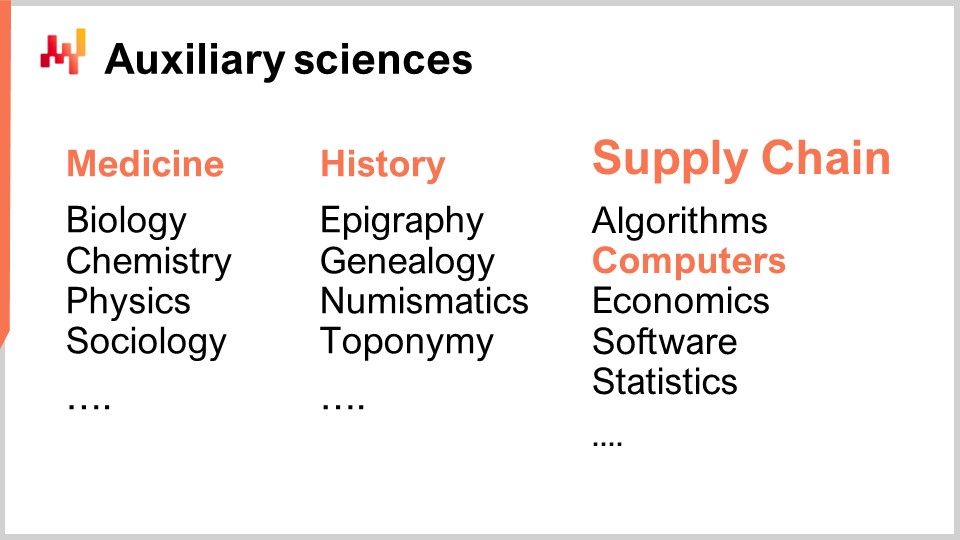 Auxiliary sciences

Medicine
Biology
Chemistry
Physics
Sociology
….

History
Epigraphy
Genealogy
Numismatics
Toponymy
….

Supply Chain
Algorithms
Computers
Economics
Software
Statistics
....